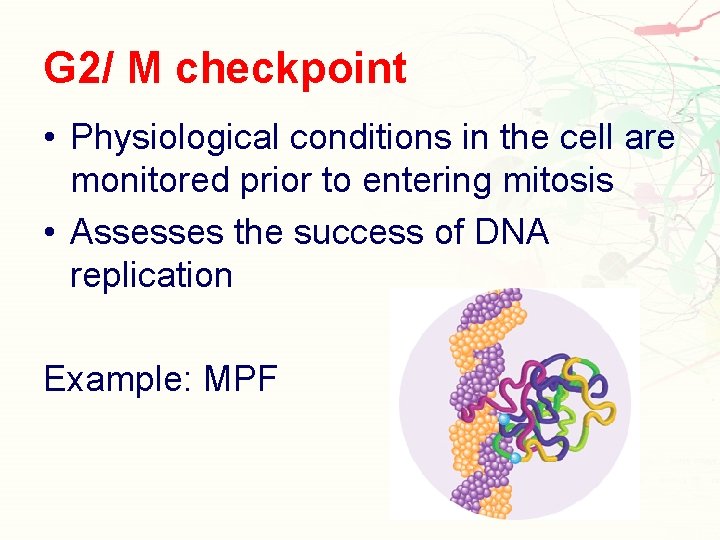 G2/ M checkpoint

• Physiological conditions in the cell are monitored prior to entering mitosis
• Assesses the success of DNA replication

Example: MPF